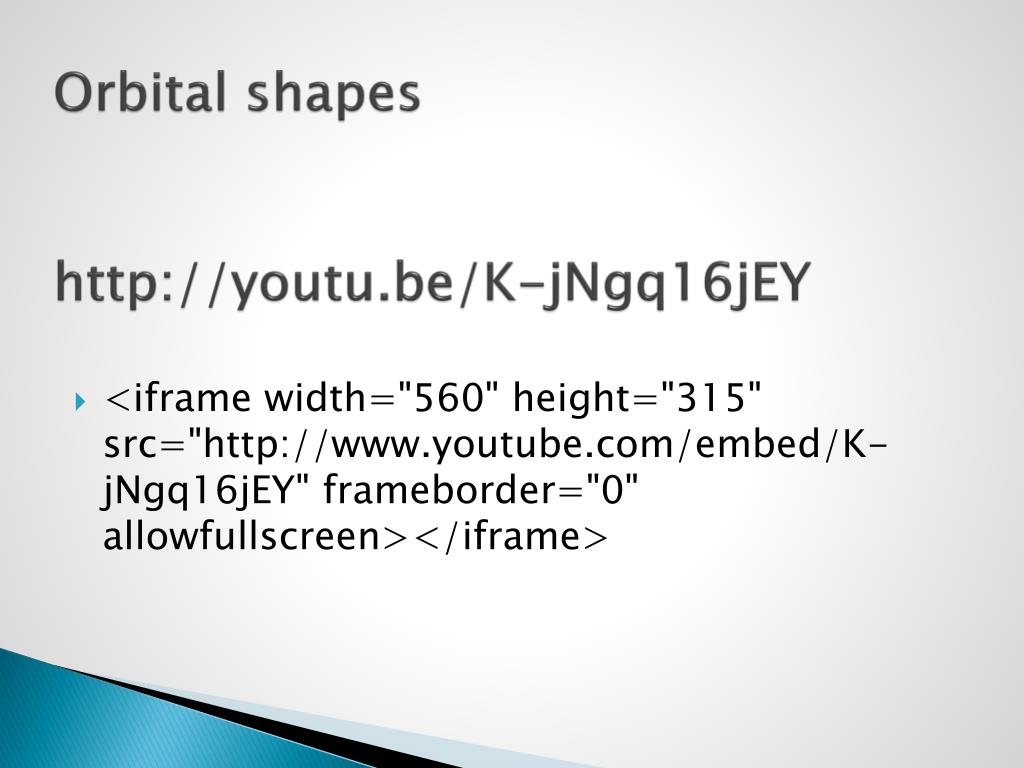 Orbital shapes

http://youtu.be/K-jNgq16jEY

<iframe width="560" height="315" src="http://www.youtube.com/embed/K-jNgq16jEY" frameborder="0" allowfullscreen></iframe>